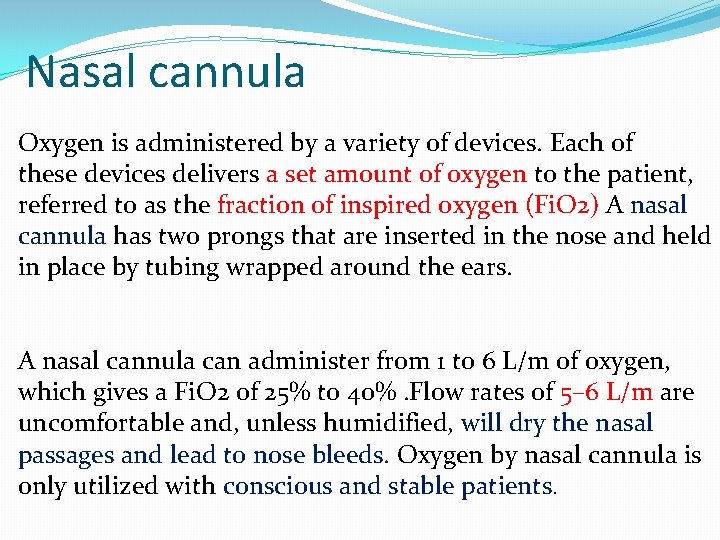 Nasal cannula

Oxygen is administered by a variety of devices. Each of these devices delivers a set amount of oxygen to the patient, referred to as the fraction of inspired oxygen (FiO2) A nasal cannula has two prongs that are inserted in the nose and held in place by tubing wrapped around the ears.

A nasal cannula can administer from 1 to 6 L/m of oxygen, which gives a FiO2 of 25% to 40% .Flow rates of 5–6 L/m are uncomfortable and, unless humidified, will dry the nasal passages and lead to nose bleeds. Oxygen by nasal cannula is only utilized with conscious and stable patients.